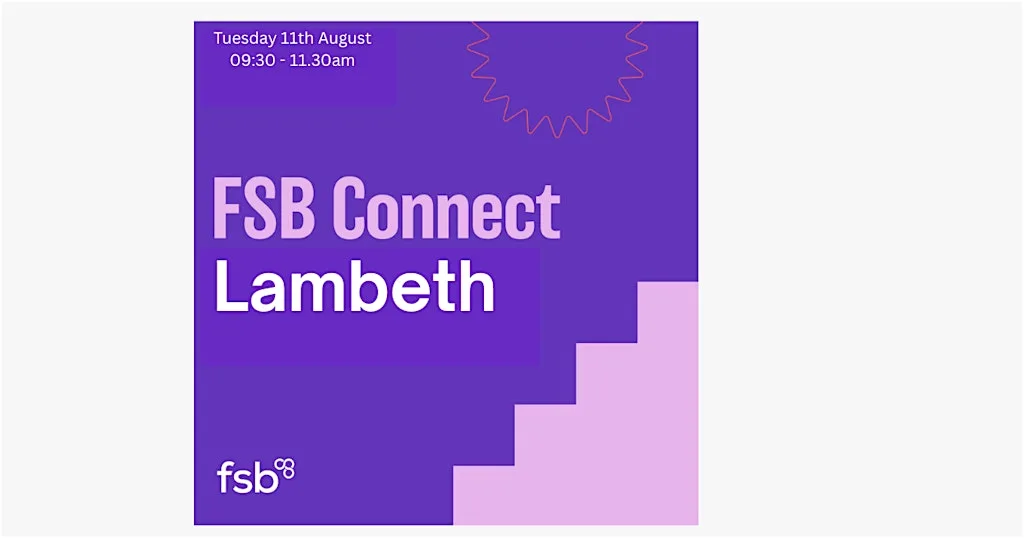 Tuesday 11th August
09:30 - 11.30am

FSB Connect
Lambeth

fsb